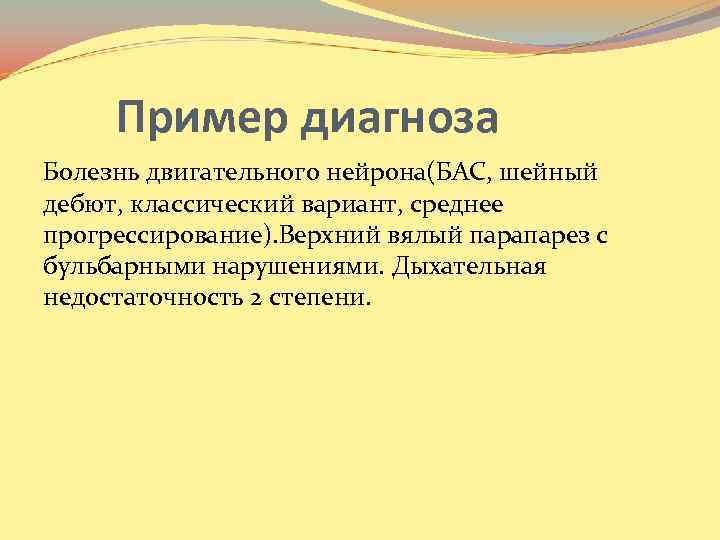 Пример диагноза

Болезнь двигательного нейрона(БАС, шейный дебют, классический вариант, среднее прогрессирование).Верхний вялый парапарез с бульбарными нарушениями. Дыхательная недостаточность 2 степени.